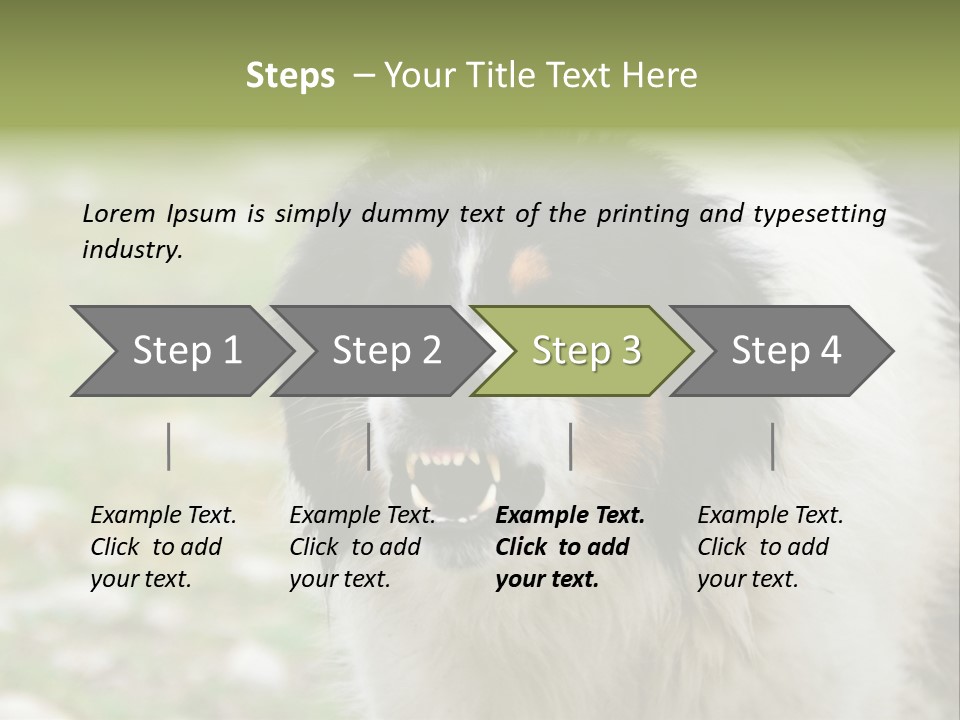 Steps – Your Title Text Here

Lorem Ipsum is simply dummy text of the printing and typesetting industry.

Step 1

Step 2

Step 3

Step 4

Example Text. Click to add your text.

Example Text. Click to add your text.

Example Text. Click to add your text.

Example Text. Click to add your text.